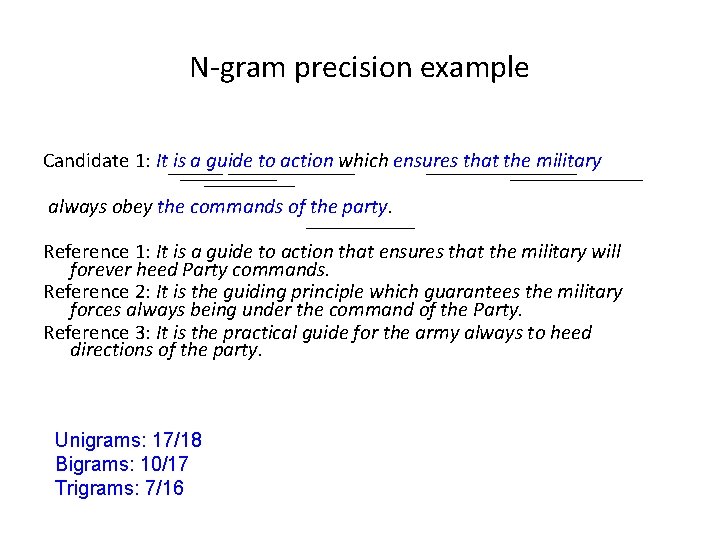 N-gram precision example

Candidate 1: It is a guide to action which ensures that the military always obey the commands of the party.

Reference 1: It is a guide to action that ensures that the military will forever heed Party commands.
Reference 2: It is the guiding principle which guarantees the military forces always being under the command of the Party.
Reference 3: It is the practical guide for the army always to heed directions of the party.

Unigrams: 17/18
Bigrams: 10/17
Trigrams: 7/16